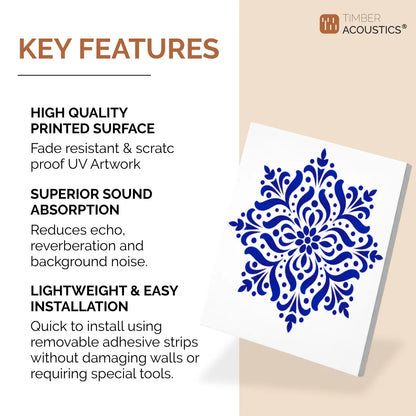 TIMBER ACOUSTICS®

KEY FEATURES

HIGH QUALITY PRINTED SURFACE
Fade resistant & scratc proof UV Artwork

SUPERIOR SOUND ABSORPTION
Reduces echo, reverberation and background noise.

LIGHTWEIGHT & EASY INSTALLATION
Quick to install using removable adhesive strips without damaging walls or requiring special tools.